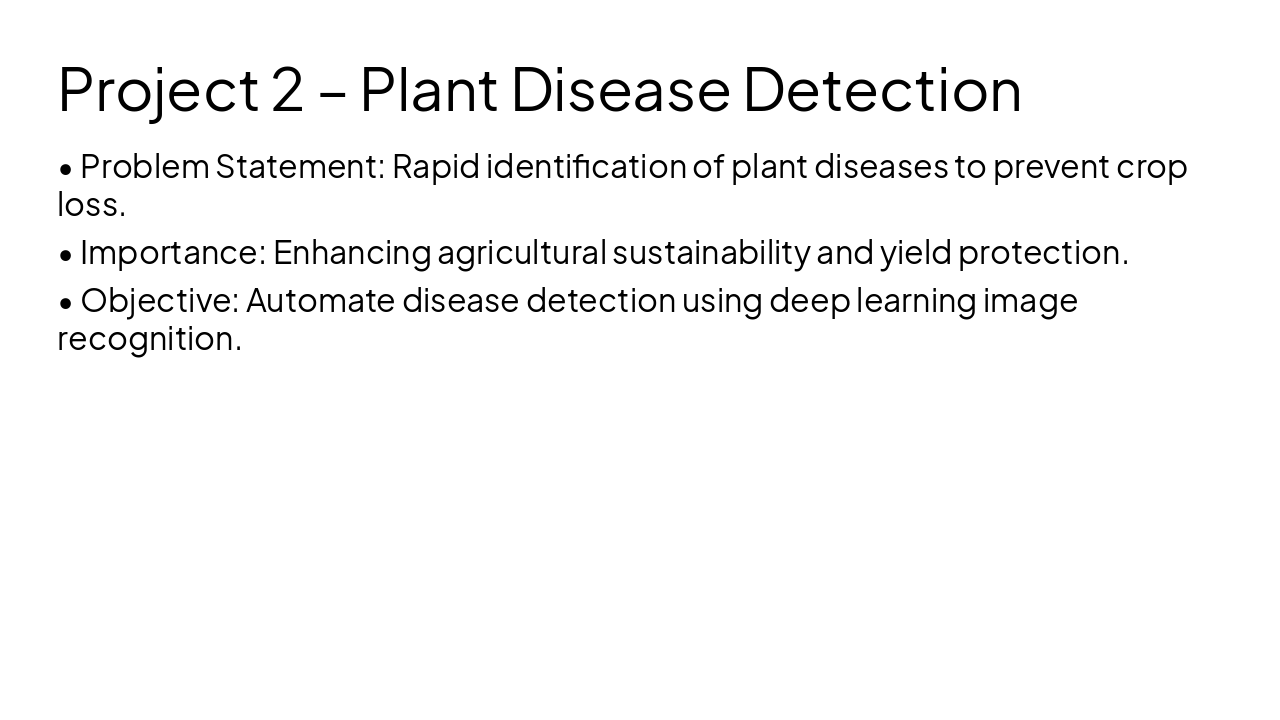 Project 2 – Plant Disease Detection

• Problem Statement: Rapid identification of plant diseases to prevent crop loss.

• Importance: Enhancing agricultural sustainability and yield protection.

• Objective: Automate disease detection using deep learning image recognition.